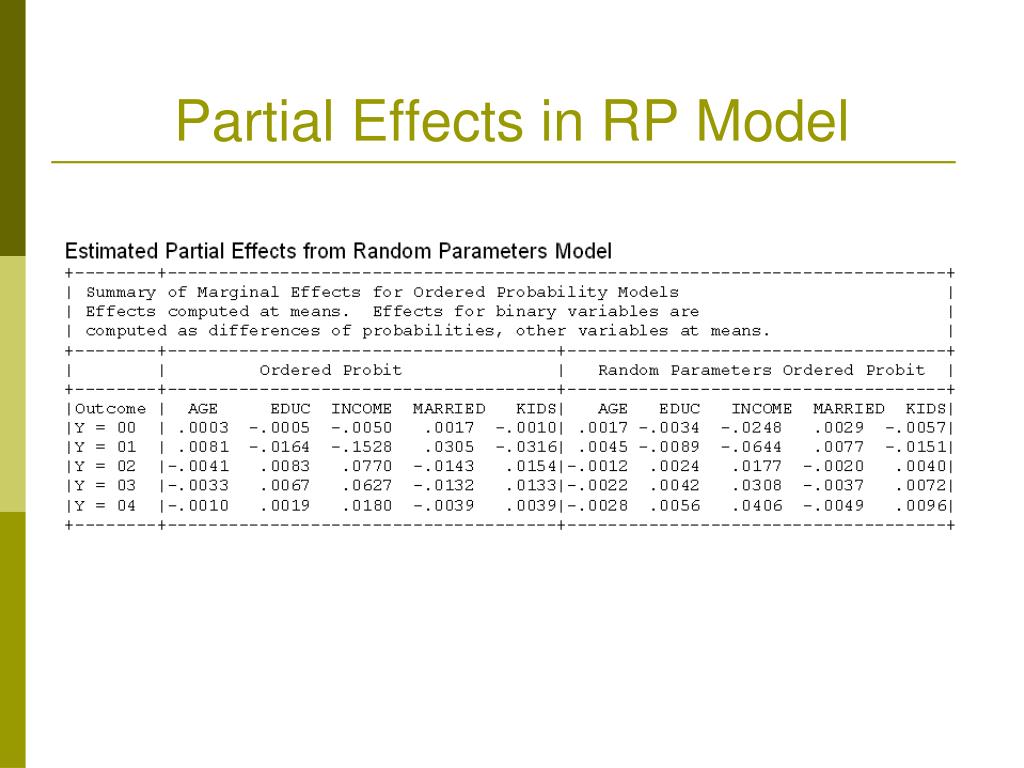 Partial Effects in RP Model

Estimated Partial Effects from Random Parameters Model

Summary of Marginal Effects for Ordered Probability Models
Effects computed at means. Effects for binary variables are computed as differences of probabilities, other variables at means.

| | Ordered Probit | | | | | Random Parameters Ordered Probit | | | | |
|---|---|---|---|---|---|---|---|---|---|---|
| Outcome | AGE | EDUC | INCOME | MARRIED | KIDS | AGE | EDUC | INCOME | MARRIED | KIDS |
| Y = 00 | .0003 | -.0005 | -.0050 | .0017 | -.0010 | .0017 | -.0034 | -.0248 | .0029 | -.0057 |
| Y = 01 | .0081 | -.0164 | -.1528 | .0305 | -.0316 | .0045 | -.0089 | -.0644 | .0077 | -.0151 |
| Y = 02 | -.0041 | .0083 | .0770 | -.0143 | .0154 | -.0012 | .0024 | .0177 | -.0020 | .0040 |
| Y = 03 | -.0033 | .0067 | .0627 | -.0132 | .0133 | -.0022 | .0042 | .0308 | -.0037 | .0072 |
| Y = 04 | -.0010 | .0019 | .0180 | -.0039 | .0039 | -.0028 | .0056 | .0406 | -.0049 | .0096 |